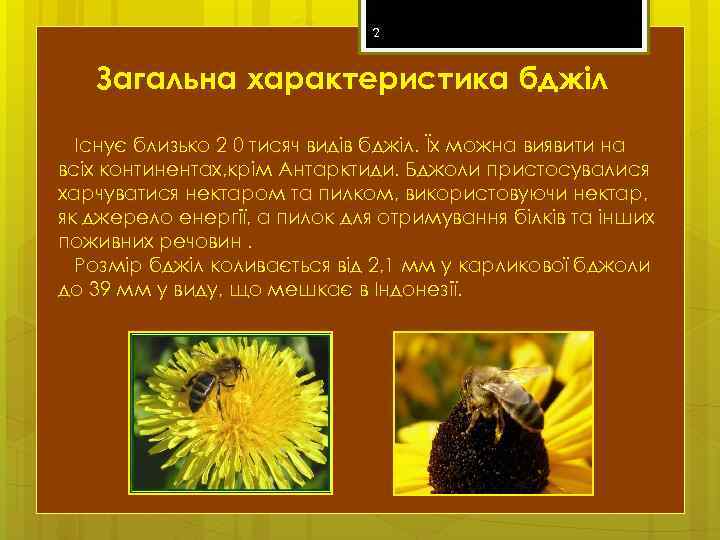 2

Загальна характеристика бджіл

Існує близько 2 0 тисяч видів бджіл. Їх можна виявити на всіх континентах,крім Антарктиди. Бджоли пристосувалися харчуватися нектаром та пилком, використовуючи нектар, як джерело енергії, а пилок для отримування білків та інших поживних речовин .

Розмір бджіл коливається від 2,1 мм у карликової бджоли до 39 мм у виду, що мешкає в Індонезії.